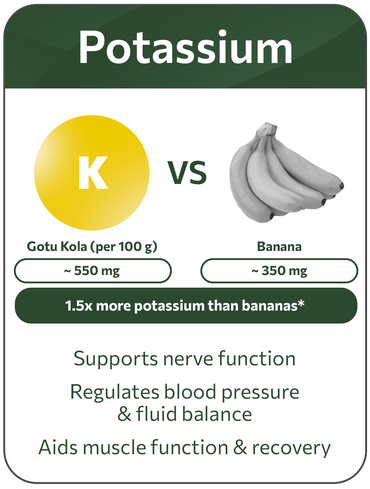 Potassium

K

VS

Gotu Kola (per 100 g)

~ 550 mg

Banana

~ 350 mg

1.5x more potassium than bananas*

Supports nerve function

Regulates blood pressure & fluid balance

Aids muscle function & recovery